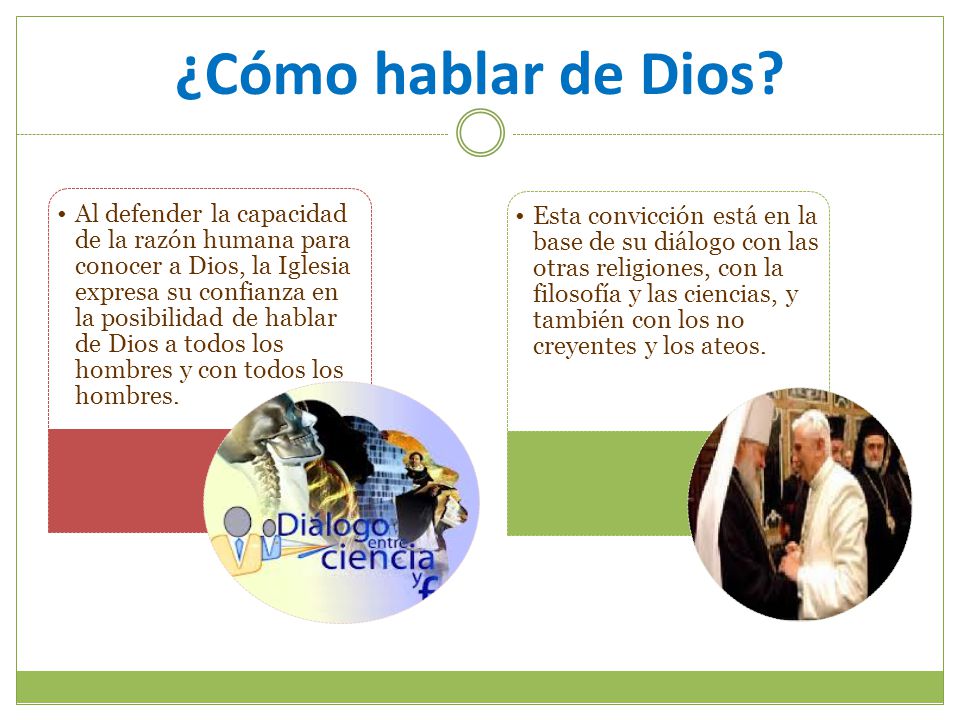 ¿Cómo hablar de Dios?

• Al defender la capacidad de la razón humana para conocer a Dios, la Iglesia expresa su confianza en la posibilidad de hablar de Dios a todos los hombres y con todos los hombres.

Diálogo entre ciencia y f

• Esta convicción está en la base de su diálogo con las otras religiones, con la filosofía y las ciencias, y también con los no creyentes y los ateos.